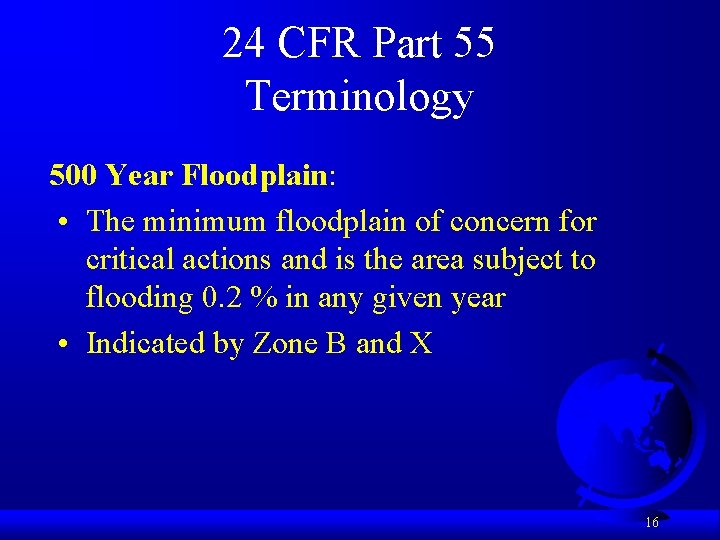 24 CFR Part 55
Terminology

500 Year Floodplain:

• The minimum floodplain of concern for critical actions and is the area subject to flooding 0.2 % in any given year
• Indicated by Zone B and X

16